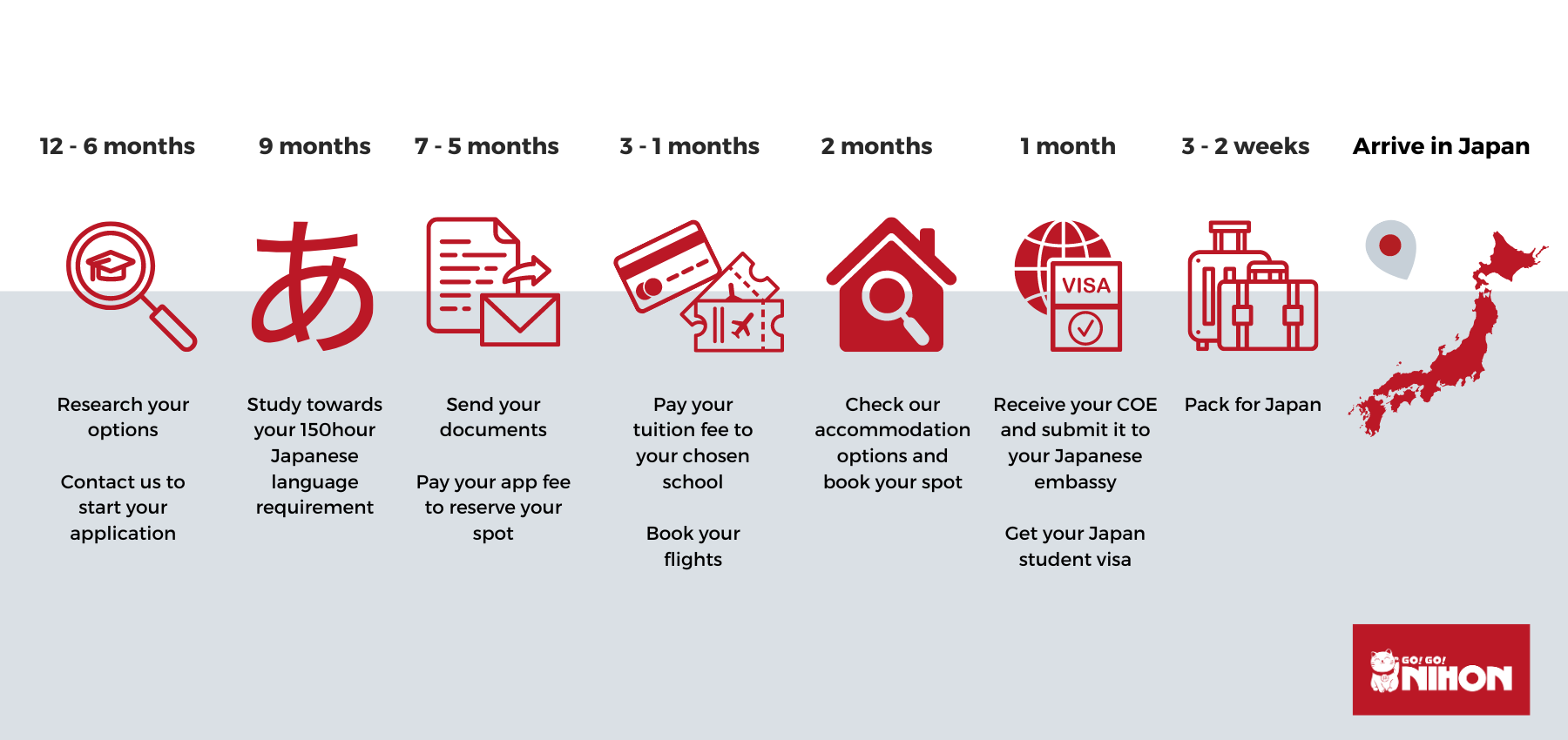 12 - 6 months

Research your options

Contact us to start your application

9 months

あ

Study towards your 150hour Japanese language requirement

7 - 5 months

Send your documents

Pay your app fee to reserve your spot

3 - 1 months

Pay your tuition fee to your chosen school

Book your flights

2 months

Check our accommodation options and book your spot

1 month

VISA

Receive your COE and submit it to your Japanese embassy

Get your Japan student visa

3 - 2 weeks

Pack for Japan

Arrive in Japan

GO! GO! NIHON